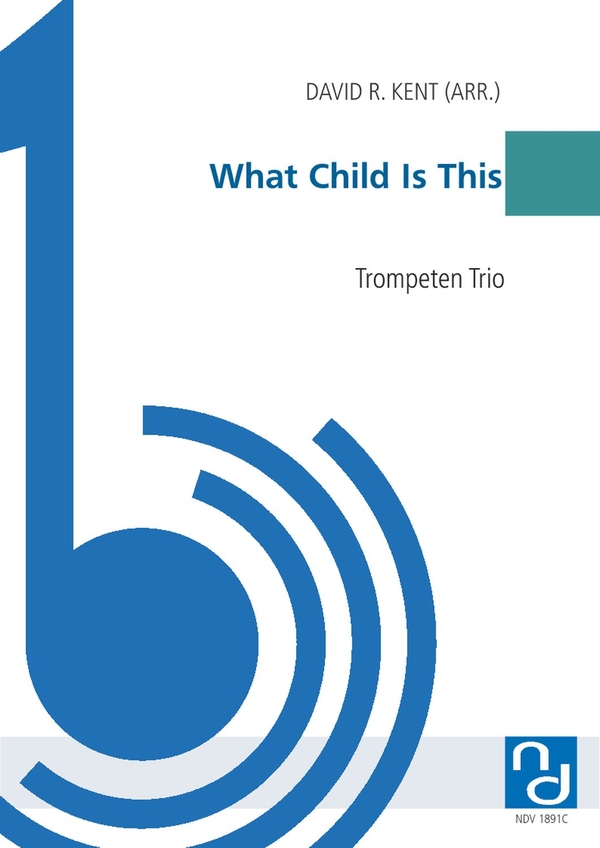 DAVID R. KENT (ARR.)

What Child Is This

Trompeten Trio

nd

NDV 1891C